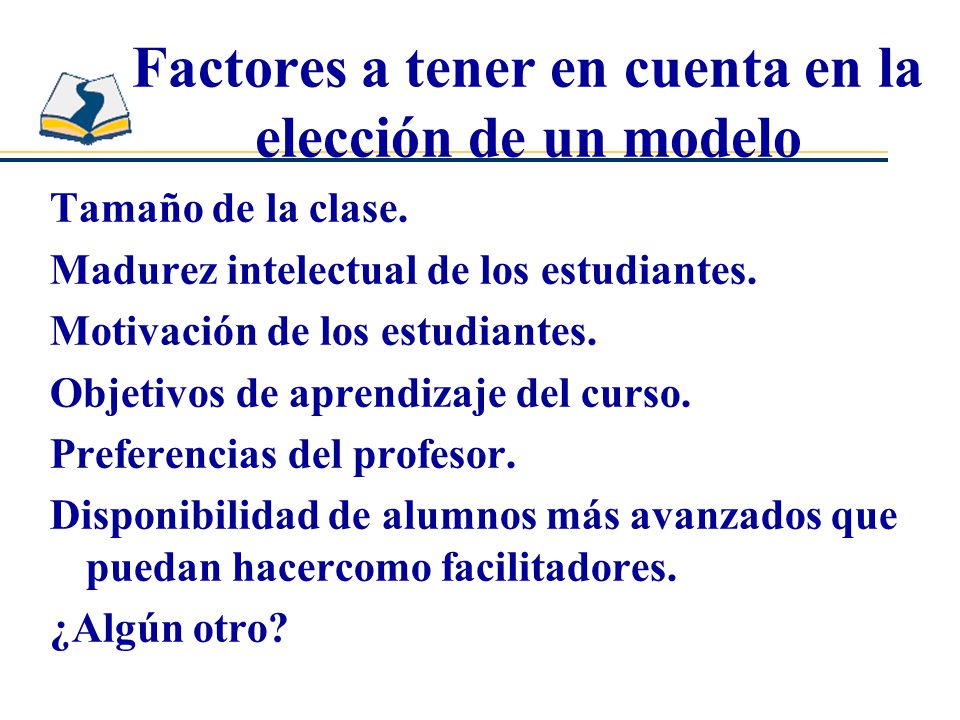 Factores a tener en cuenta en la elección de un modelo

Tamaño de la clase.

Madurez intelectual de los estudiantes.

Motivación de los estudiantes.

Objetivos de aprendizaje del curso.

Preferencias del profesor.

Disponibilidad de alumnos más avanzados que puedan hacercomo facilitadores.

¿Algún otro?